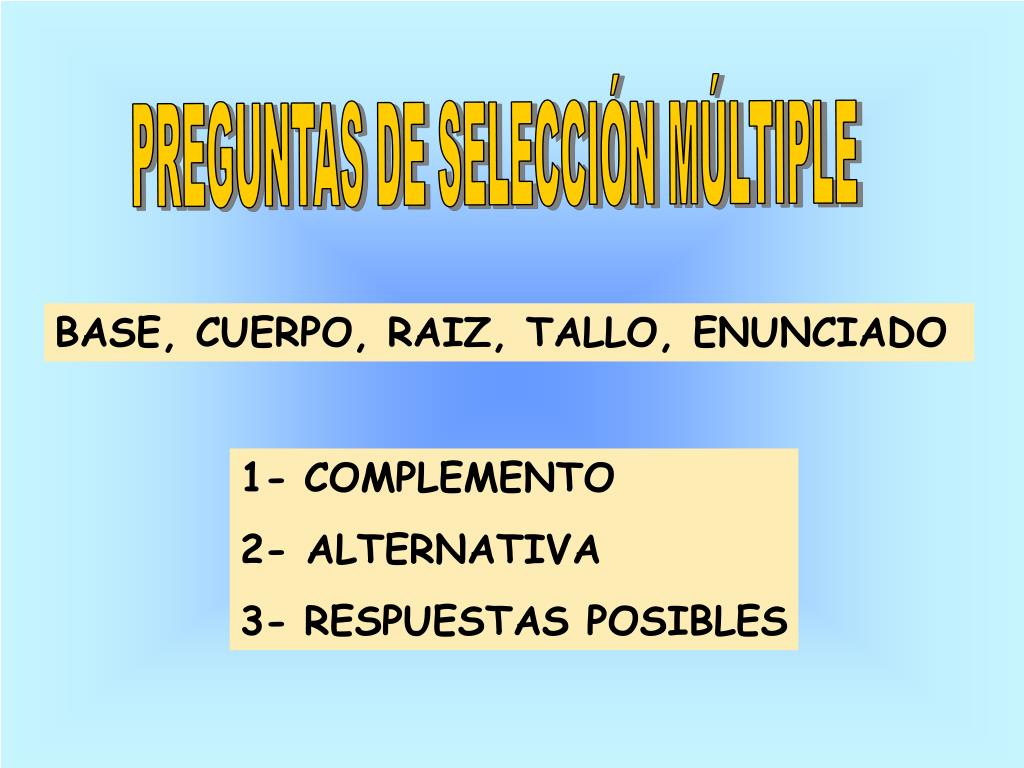 PREGUNTAS DE SELECCIÓN MÚLTIPLE

BASE, CUERPO, RAIZ, TALLO, ENUNCIADO

1- COMPLEMENTO
2- ALTERNATIVA
3- RESPUESTAS POSIBLES